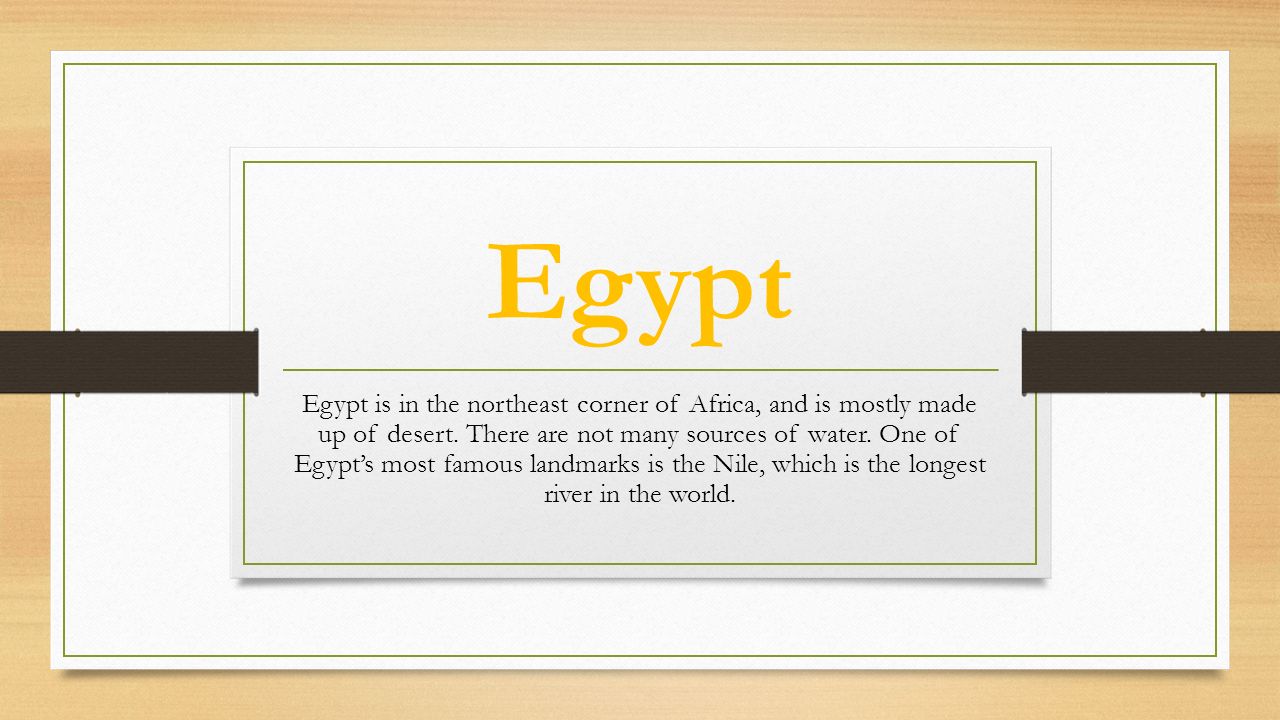 Egypt

Egypt is in the northeast corner of Africa, and is mostly made up of desert. There are not many sources of water. One of Egypt’s most famous landmarks is the Nile, which is the longest river in the world.